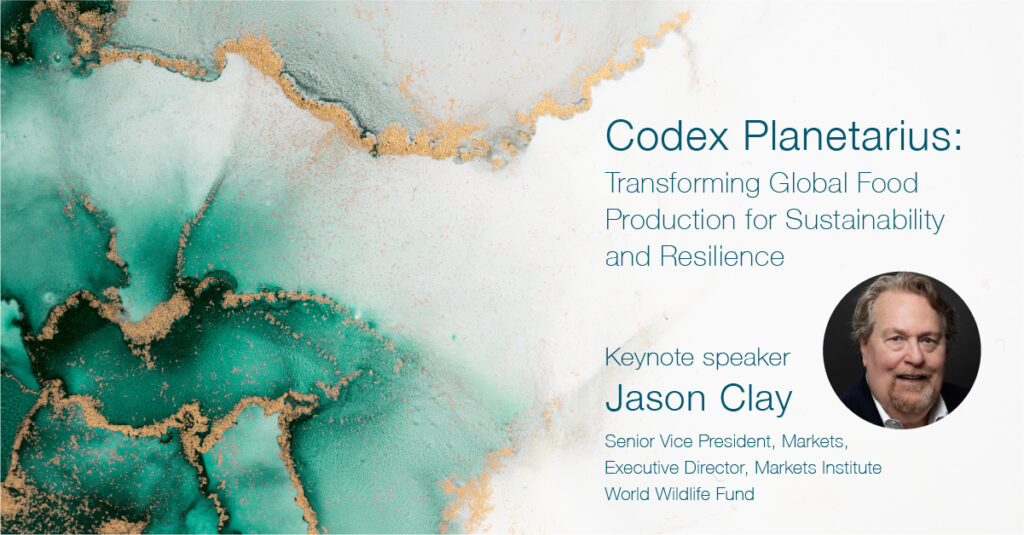 Codex Planetarius:

Transforming Global Food Production for Sustainability and Resilience

Keynote speaker

Jason Clay

Senior Vice President, Markets, Executive Director, Markets Institute World Wildlife Fund